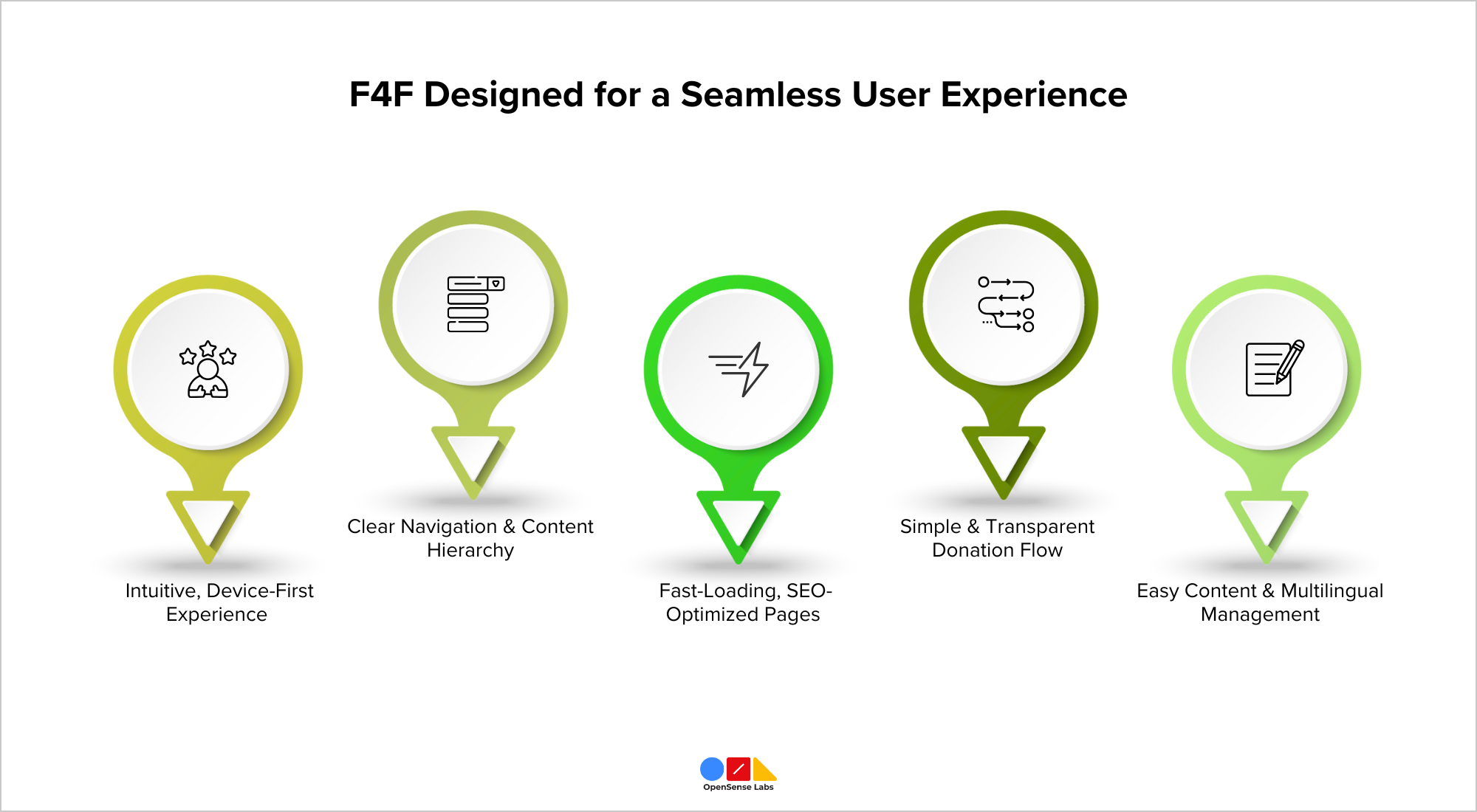 F4F Designed for a Seamless User Experience

Intuitive, Device-First Experience

Clear Navigation & Content Hierarchy

Fast-Loading, SEO-Optimized Pages

Simple & Transparent Donation Flow

Easy Content & Multilingual Management

OpenSense Labs